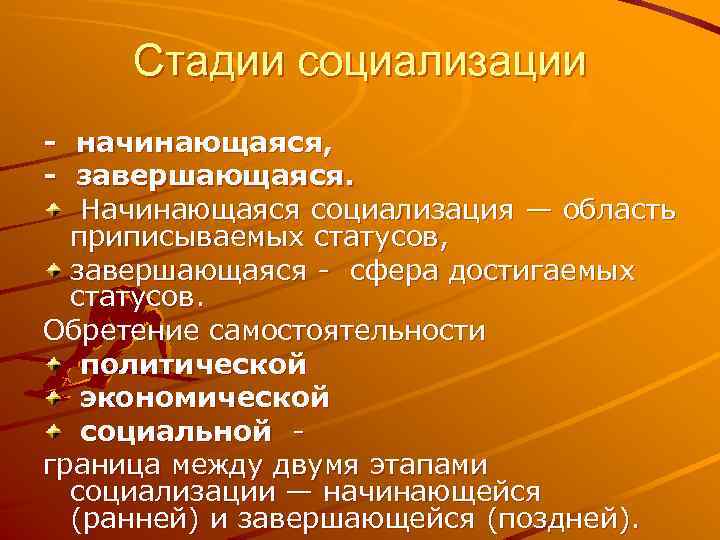 Стадии социализации

- начинающаяся,
- завершающаяся.

Начинающаяся социализация — область приписываемых статусов,

завершающаяся - сфера достигаемых статусов.

Обретение самостоятельности

политической

экономической

социальной -

граница между двумя этапами социализации — начинающейся (ранней) и завершающейся (поздней).